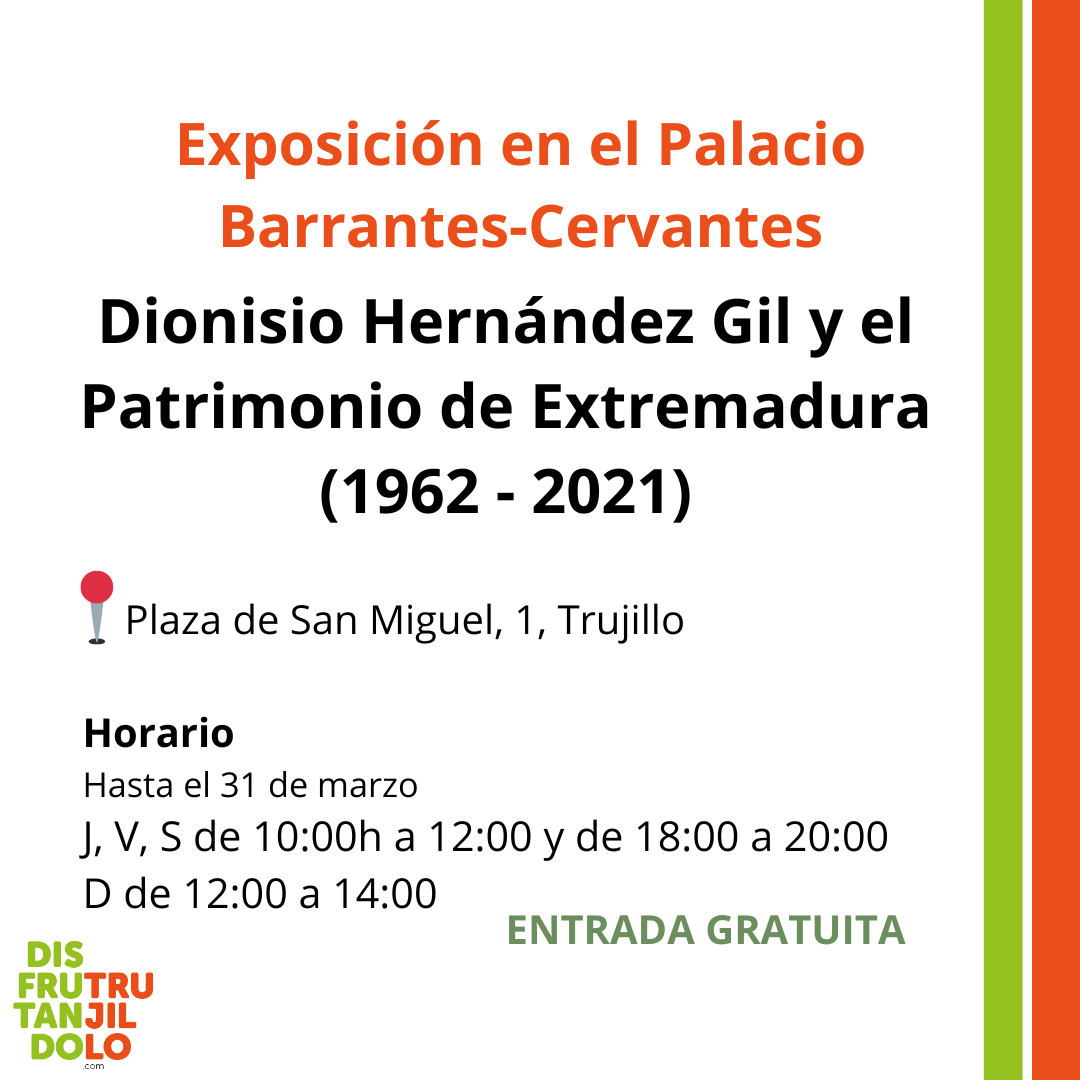 Exposición en el Palacio Barrantes-Cervantes

Dionisio Hernández Gil y el Patrimonio de Extremadura (1962 - 2021)

Plaza de San Miguel, 1, Trujillo

Horario
Hasta el 31 de marzo
J, V, S de 10:00h a 12:00 y de 18:00 a 20:00
D de 12:00 a 14:00

ENTRADA GRATUITA

DIS
FRUTRU
TANJIL
DOLO
.com